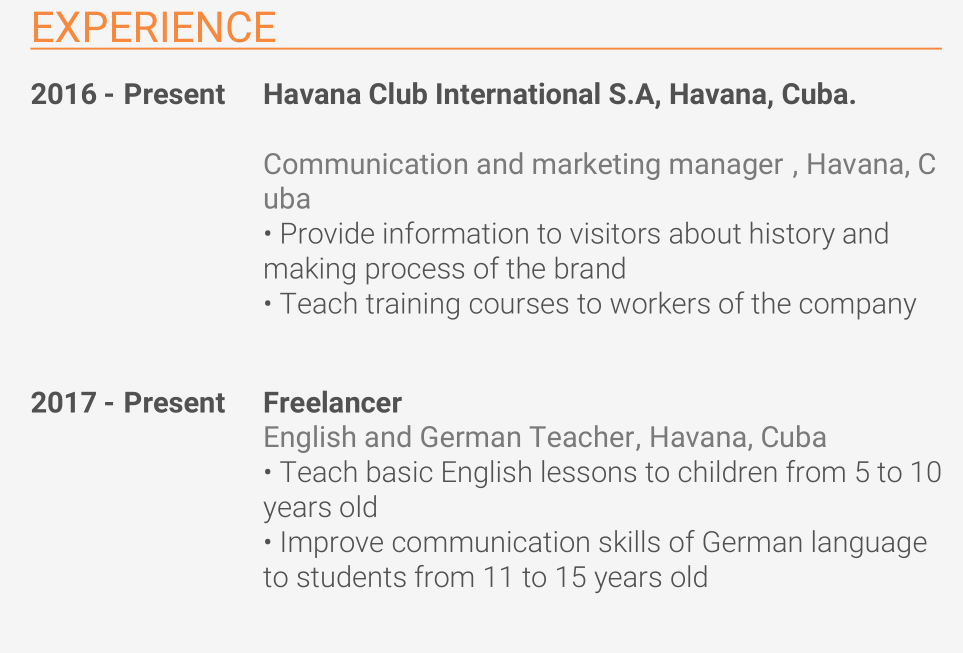 EXPERIENCE

2016 - Present Havana Club International S.A, Havana, Cuba.

Communication and marketing manager , Havana, C uba
• Provide information to visitors about history and making process of the brand
• Teach training courses to workers of the company

2017 - Present Freelancer
English and German Teacher, Havana, Cuba
• Teach basic English lessons to children from 5 to 10 years old
• Improve communication skills of German language to students from 11 to 15 years old